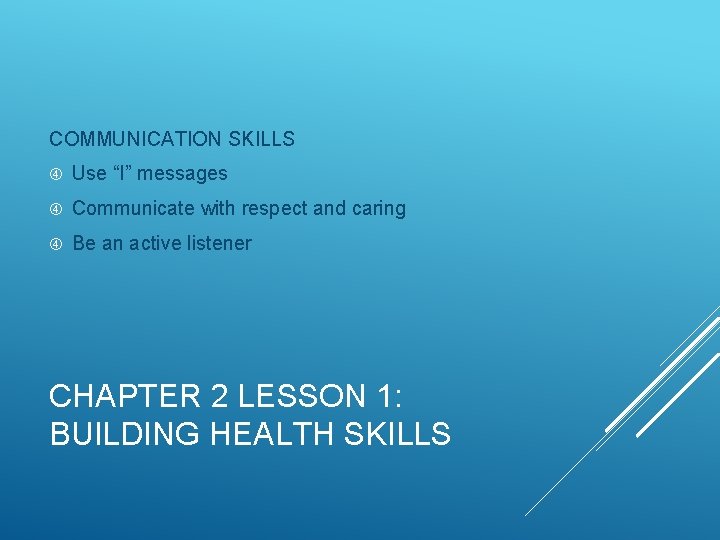 COMMUNICATION SKILLS

④ Use “I” messages

④ Communicate with respect and caring

④ Be an active listener

CHAPTER 2 LESSON 1: BUILDING HEALTH SKILLS